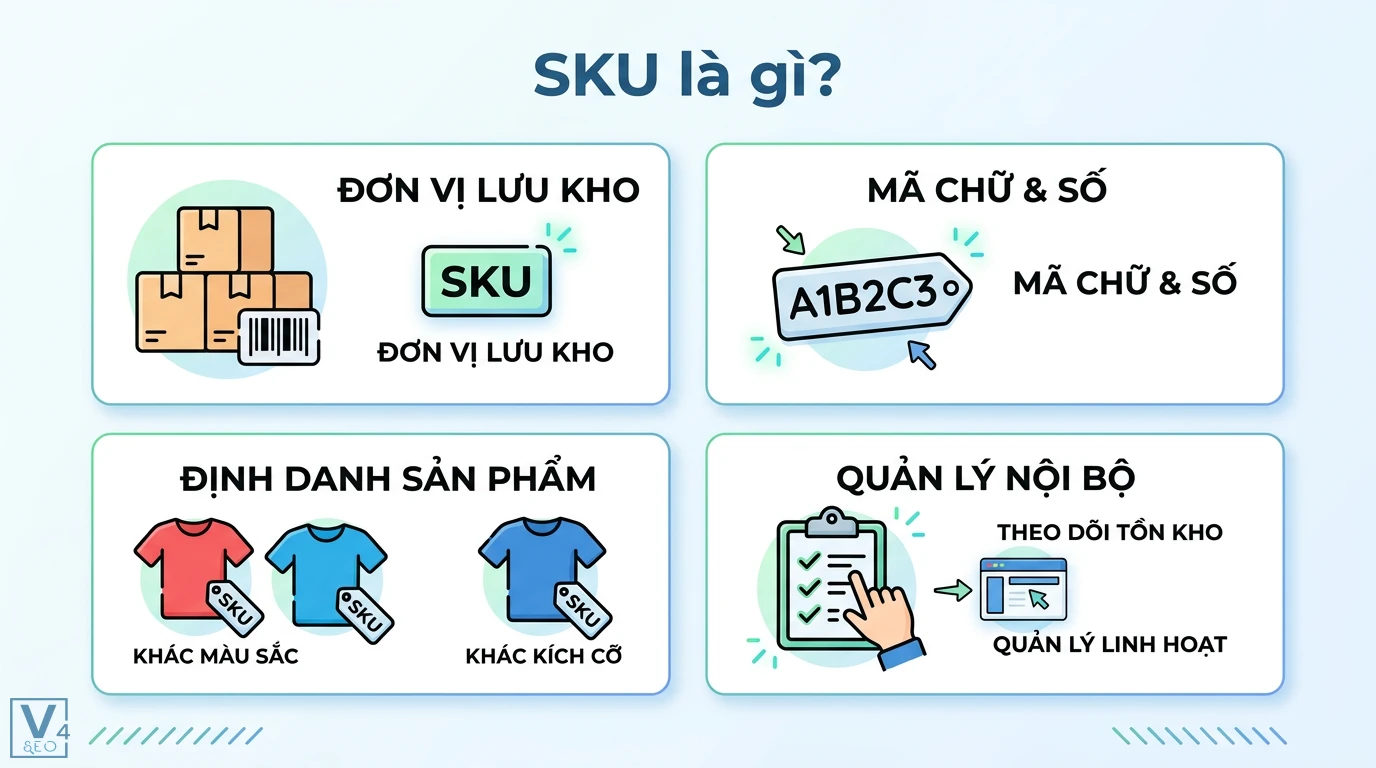 SKU là gì?

ĐƠN VỊ LƯU KHO

SKU

ĐƠN VỊ LƯU KHO

MÃ CHỮ & SỐ

A1B2C3

MÃ CHỮ & SỐ

ĐỊNH DANH SẢN PHẨM

SKU

SKU

SKU

KHÁC MÀU SẮC

KHÁC KÍCH CỠ

QUẢN LÝ NỘI BỘ

THEO DÕI TỒN KHO

QUẢN LÝ LINH HOẠT

V4 SEO